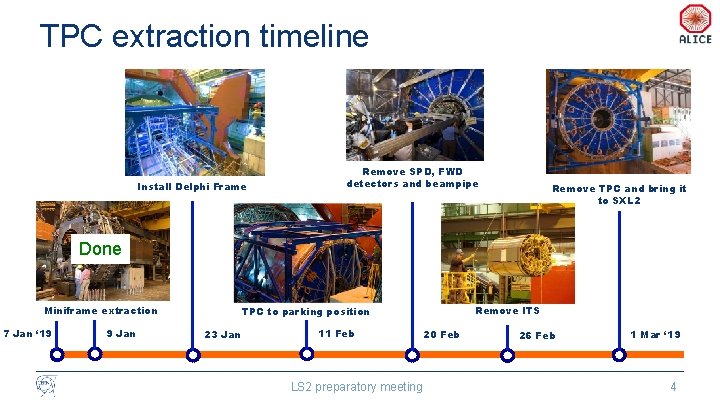 TPC extraction timeline

ALICE

Install Delphi Frame

Remove SPD, FWD detectors and beampipe

Remove TPC and bring it to SXL2

Done

Miniframe extraction

TPC to parking position

Remove ITS

7 Jan '19

9 Jan

23 Jan

11 Feb

20 Feb

26 Feb

1 Mar '19

LS2 preparatory meeting

4